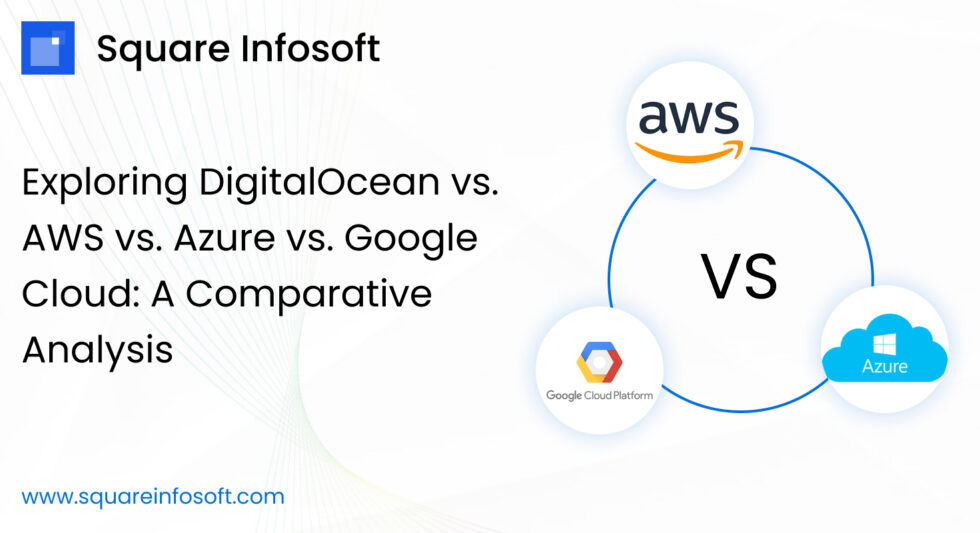 Square Infosoft

Exploring DigitalOcean vs. AWS vs. Azure vs. Google Cloud: A Comparative Analysis

aws

VS

Google Cloud Platform

Azure

www.squareinfosoft.com